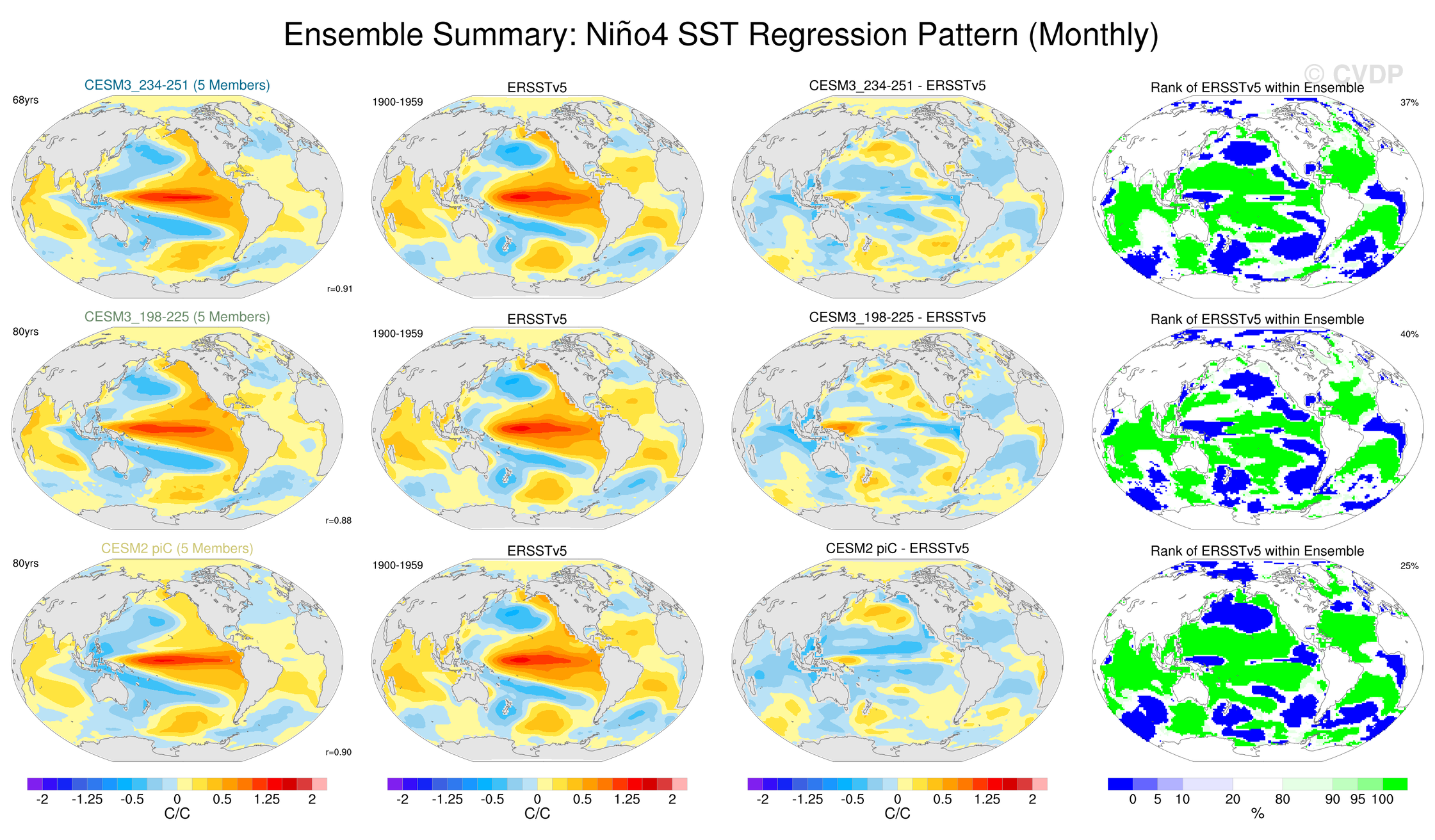 Ensemble Summary: Niño4 SST Regression Pattern (Monthly)

© CVDP

CESM3_234-251 (5 Members)
68yrs
r=0.91

ERSSTv5
1900-1959

CESM3_234-251 - ERSSTv5

Rank of ERSSTv5 within Ensemble
37%

CESM3_198-225 (5 Members)
80yrs
r=0.88

ERSSTv5
1900-1959

CESM3_198-225 - ERSSTv5

Rank of ERSSTv5 within Ensemble
40%

CESM2 piC (5 Members)
80yrs
r=0.90

ERSSTv5
1900-1959

CESM2 piC - ERSSTv5

Rank of ERSSTv5 within Ensemble
25%

-2 -1.25 -0.5 0 0.5 1.25 2
C/C

-2 -1.25 -0.5 0 0.5 1.25 2
C/C

-2 -1.25 -0.5 0 0.5 1.25 2
C/C

0 5 10 20 80 90 95 100
%